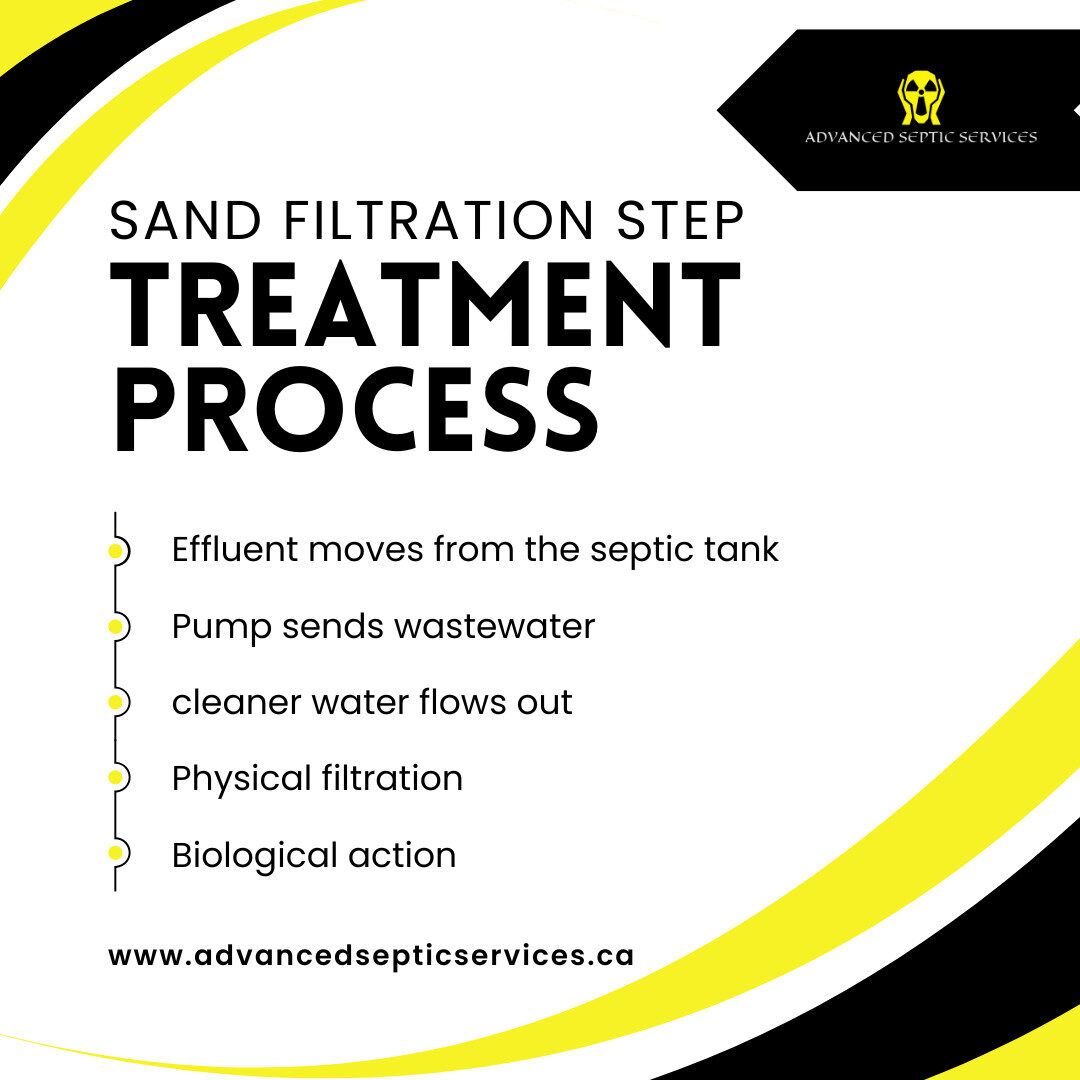 ADVANCED SEPTIC SERVICES

SAND FILTRATION STEP
TREATMENT PROCESS

Effluent moves from the septic tank

Pump sends wastewater

cleaner water flows out

Physical filtration

Biological action

www.advancedsepticservices.ca